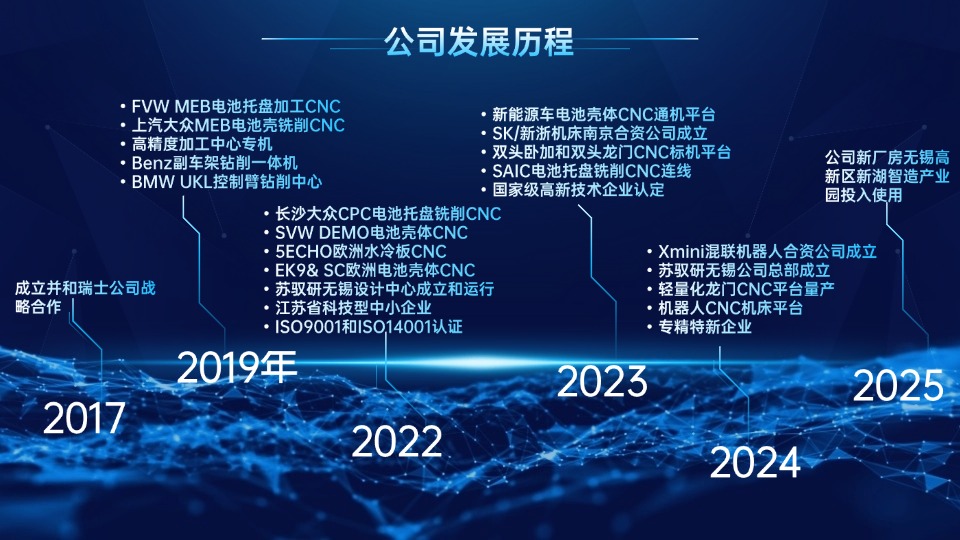 公司发展历程

成立并和瑞士公司战略合作

2017

• FVW MEB电池托盘加工CNC
• 上汽大众MEB电池壳铣削CNC
• 高精度加工中心专机
• Benz副车架钻削一体机
• BMW UKL控制臂钻削中心

2019年

• 长沙大众CPC电池托盘铣削CNC
• SVW DEMO电池壳体CNC
• 5ECHO欧洲水冷板CNC
• EK9& SC欧洲电池壳体CNC
• 苏驭研无锡设计中心成立和运行
• 江苏省科技型中小企业
• ISO9001和ISO14001认证

2022

• 新能源车电池壳体CNC通机平台
• SK/新浙机床南京合资公司成立
• 双头卧加和双头龙门CNC标机平台
• SAIC电池托盘铣削CNC连线
• 国家级高新技术企业认定

2023

• Xmini混联机器人合资公司成立
• 苏驭研无锡公司总部成立
• 轻量化龙门CNC平台量产
• 机器人CNC机床平台
• 专精特新企业

2024

公司新厂房无锡高新区新湖智造产业园投入使用

2025